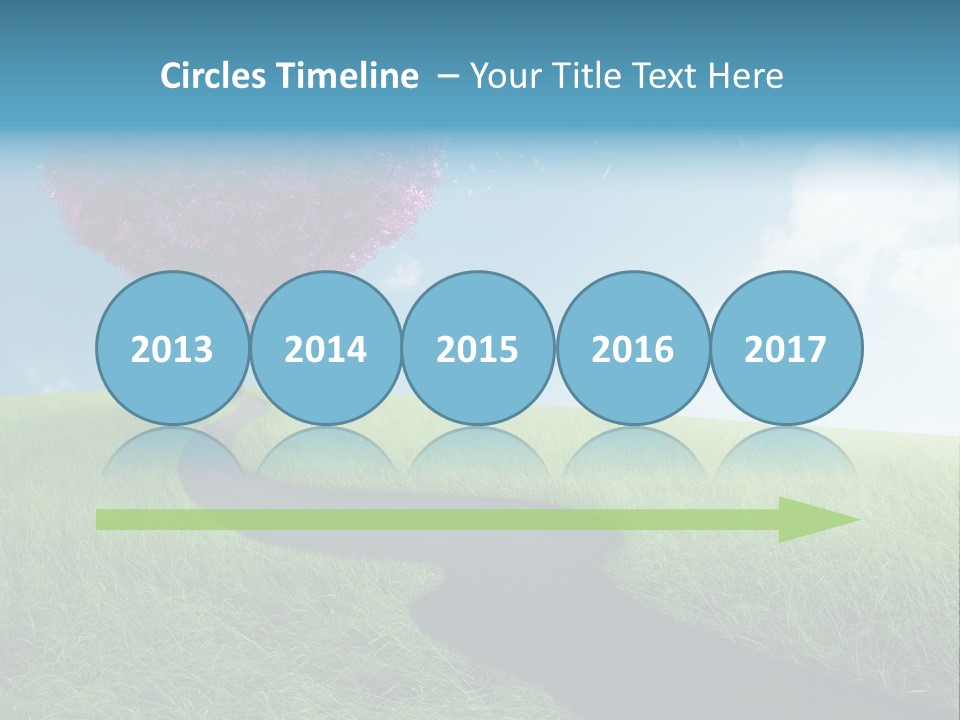 Circles Timeline – Your Title Text Here

2013

2014

2015

2016

2017